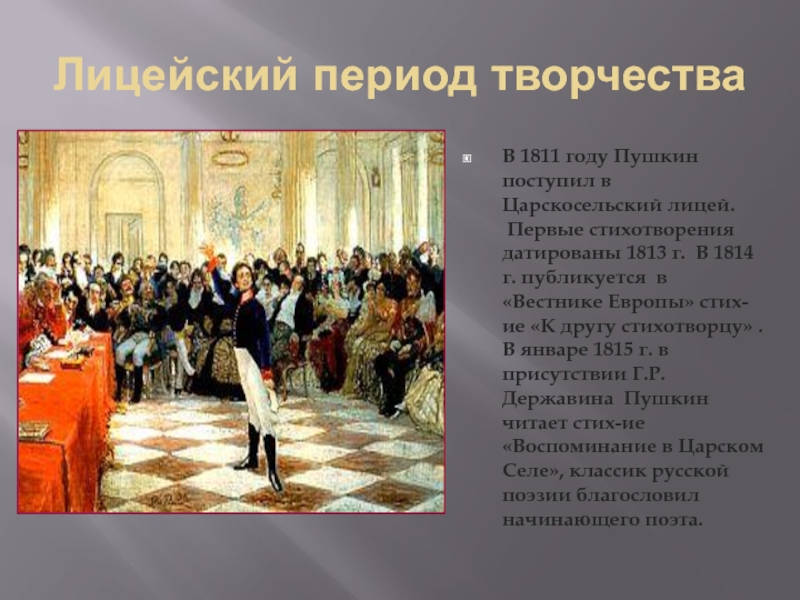 Лицейский период творчества

В 1811 году Пушкин поступил в Царскосельский лицей. Первые стихотворения датированы 1813 г. В 1814 г. публикуется в «Вестнике Европы» стих-ие «К другу стихотворцу» . В январе 1815 г. в присутствии Г.Р. Державина Пушкин читает стих-ие «Воспоминание в Царском Селе», классик русской поэзии благословил начинающего поэта.